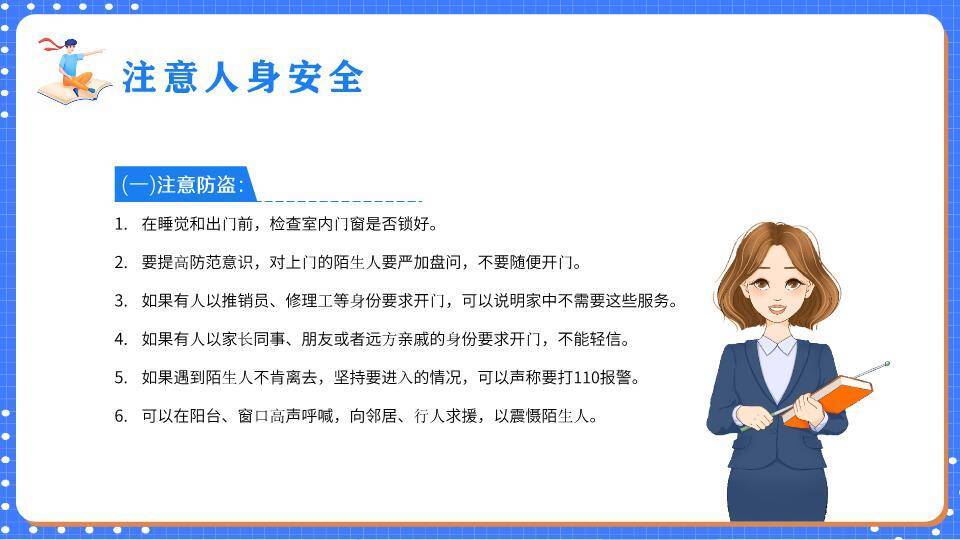 注意人身安全

(一)注意防盗:

1. 在睡觉和出门前，检查室内门窗是否锁好。

2. 要提高防范意识，对上门的陌生人要严加盘问，不要随便开门。

3. 如果有人以推销员、修理工等身份要求开门，可以说明家中不需要这些服务。

4. 如果有人以家长同事、朋友或者远方亲戚的身份要求开门，不能轻信。

5. 如果遇到陌生人不肯离去，坚持要进入的情况，可以声称要打110报警。

6. 可以在阳台、窗口高声呼喊，向邻居、行人求援，以震慑陌生人。